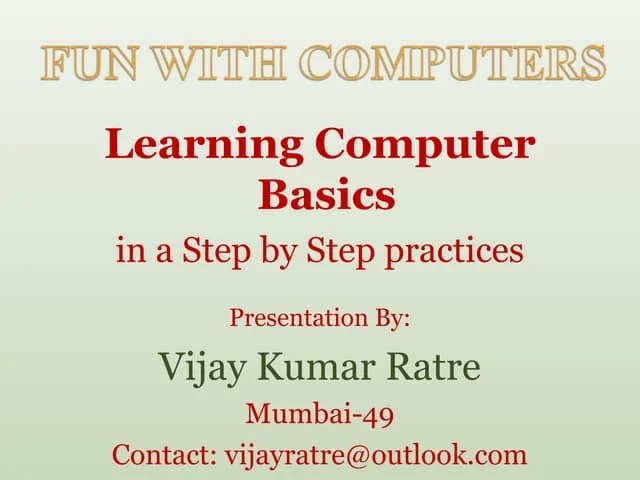 FUN WITH COMPUTERS

Learning Computer Basics

in a Step by Step practices

Presentation By:

Vijay Kumar Ratre

Mumbai-49

Contact: vijayratre@outlook.com